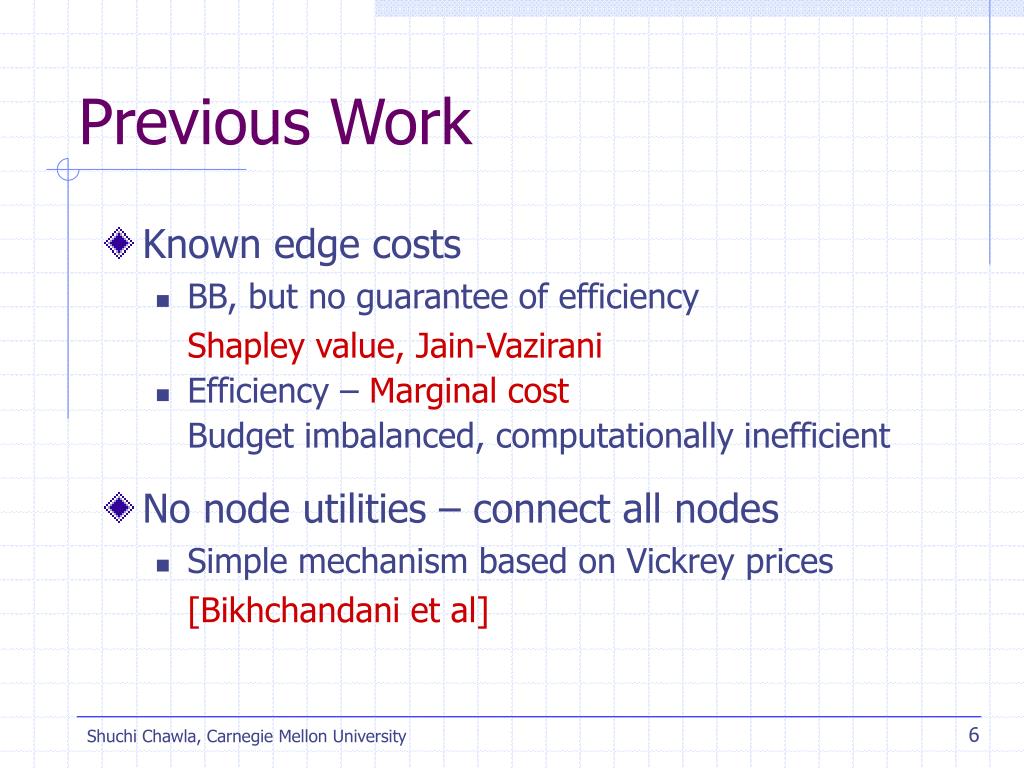 Previous Work

Known edge costs

BB, but no guarantee of efficiency
Shapley value, Jain-Vazirani

Efficiency – Marginal cost
Budget imbalanced, computationally inefficient

No node utilities – connect all nodes

Simple mechanism based on Vickrey prices
[Bikhchandani et al]

Shuchi Chawla, Carnegie Mellon University

6